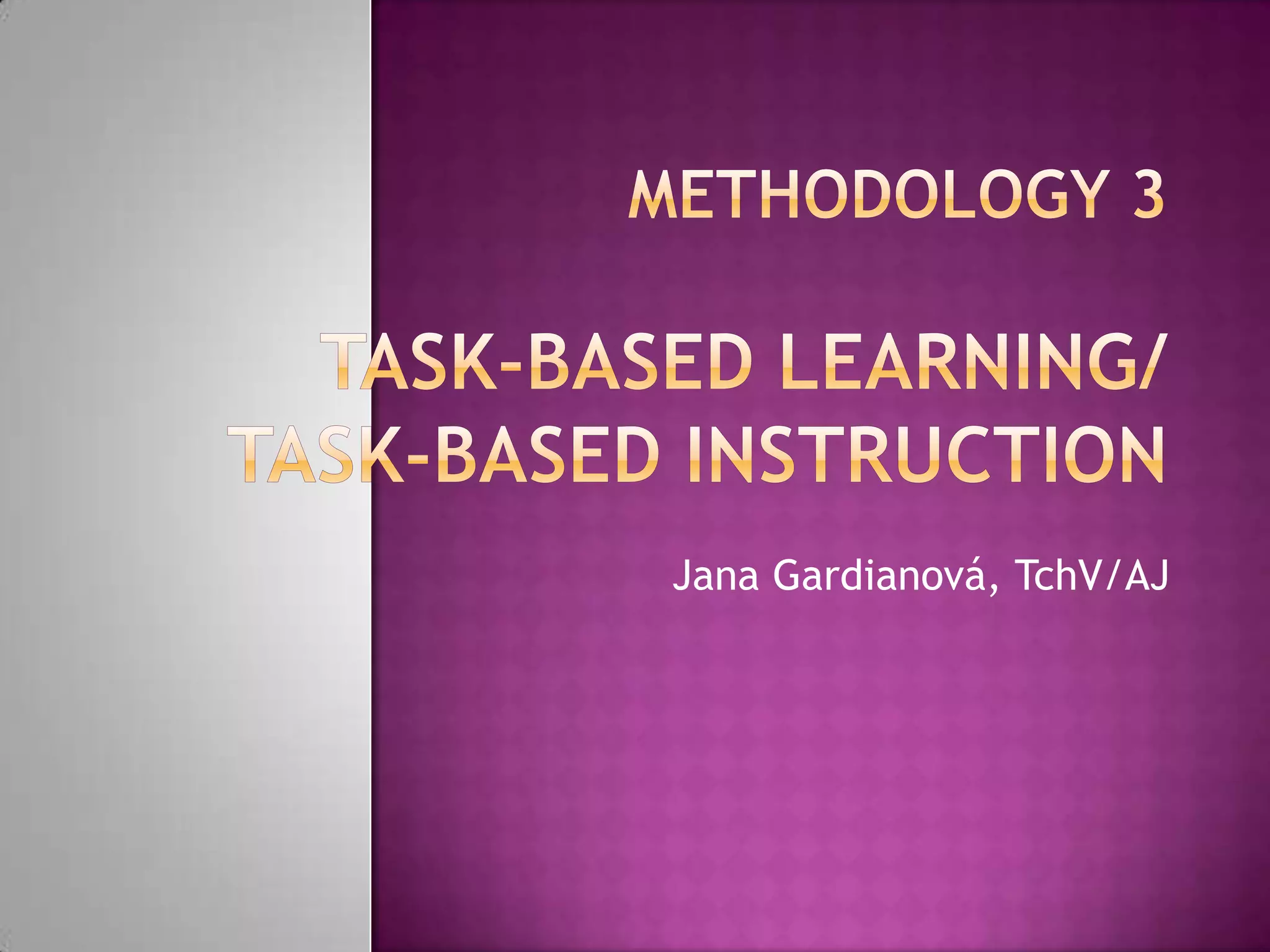 METHODOLOGY 3

TASK-BASED LEARNING/ TASK-BASED INSTRUCTION

Jana Gardianová, TchV/AJ